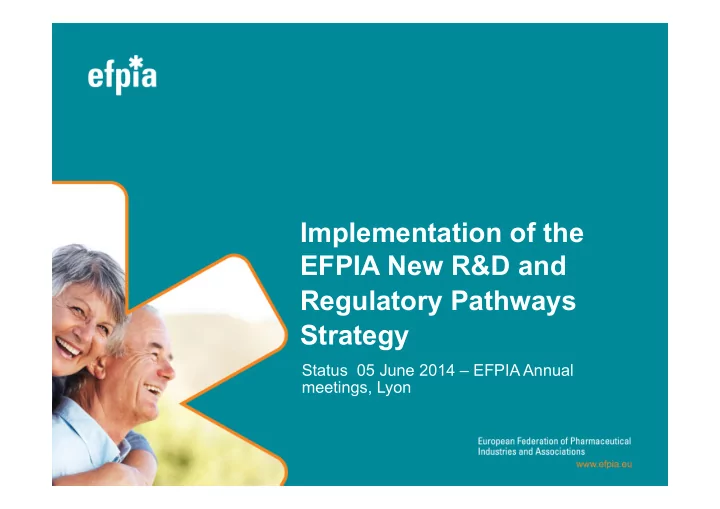 efpia

Implementation of the EFPIA New R&D and Regulatory Pathways Strategy

Status 05 June 2014 – EFPIA Annual meetings, Lyon

European Federation of Pharmaceutical Industries and Associations
www.efpia.eu